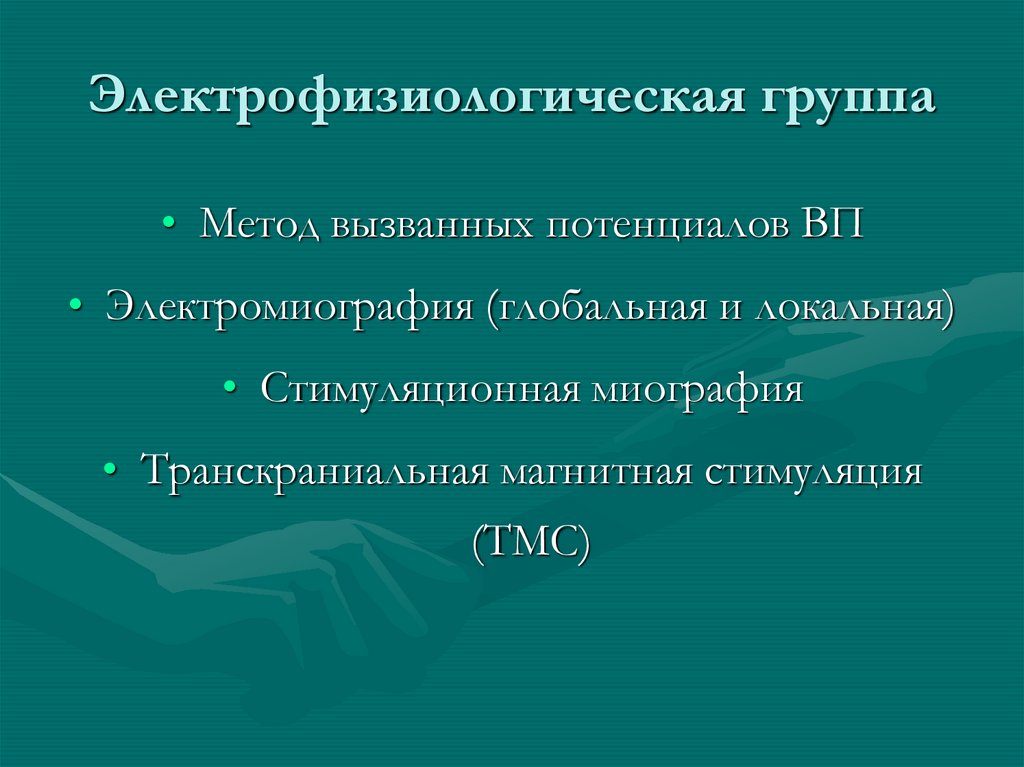 Электрофизиологическая группа

• Метод вызванных потенциалов ВП
• Электромиография (глобальная и локальная)
• Стимуляционная миография
• Транскраниальная магнитная стимуляция (ТМС)